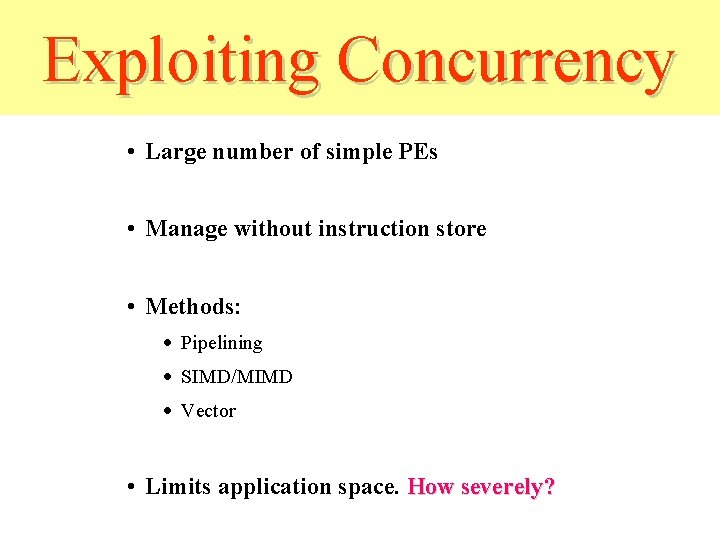 Exploiting Concurrency

• Large number of simple PEs

• Manage without instruction store

• Methods:

• Pipelining

• SIMD/MIMD

• Vector

• Limits application space. How severely?